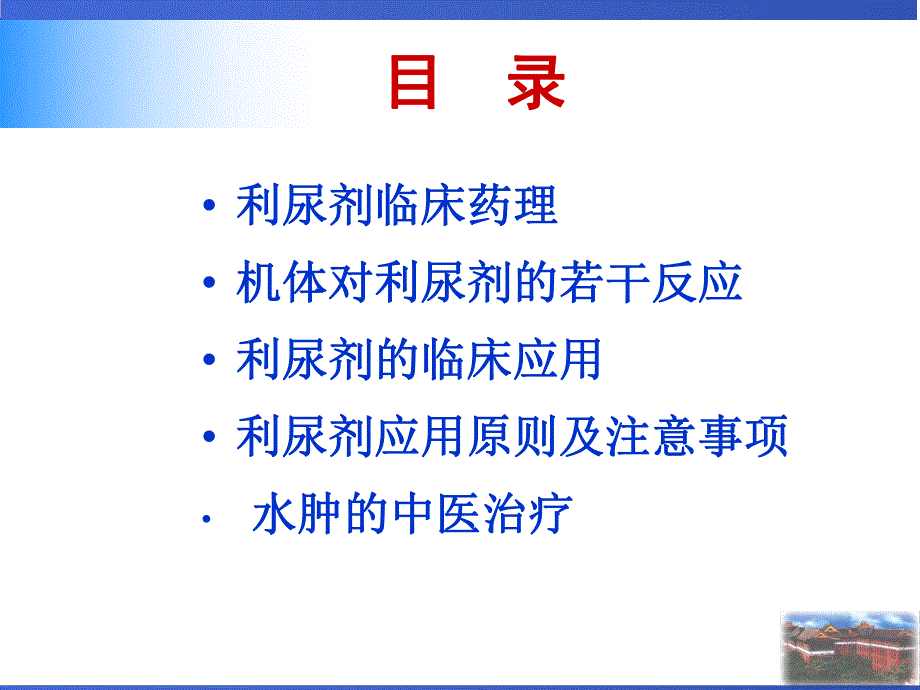 目　录

• 利尿剂临床药理
• 机体对利尿剂的若干反应
• 利尿剂的临床应用
• 利尿剂应用原则及注意事项
· 水肿的中医治疗